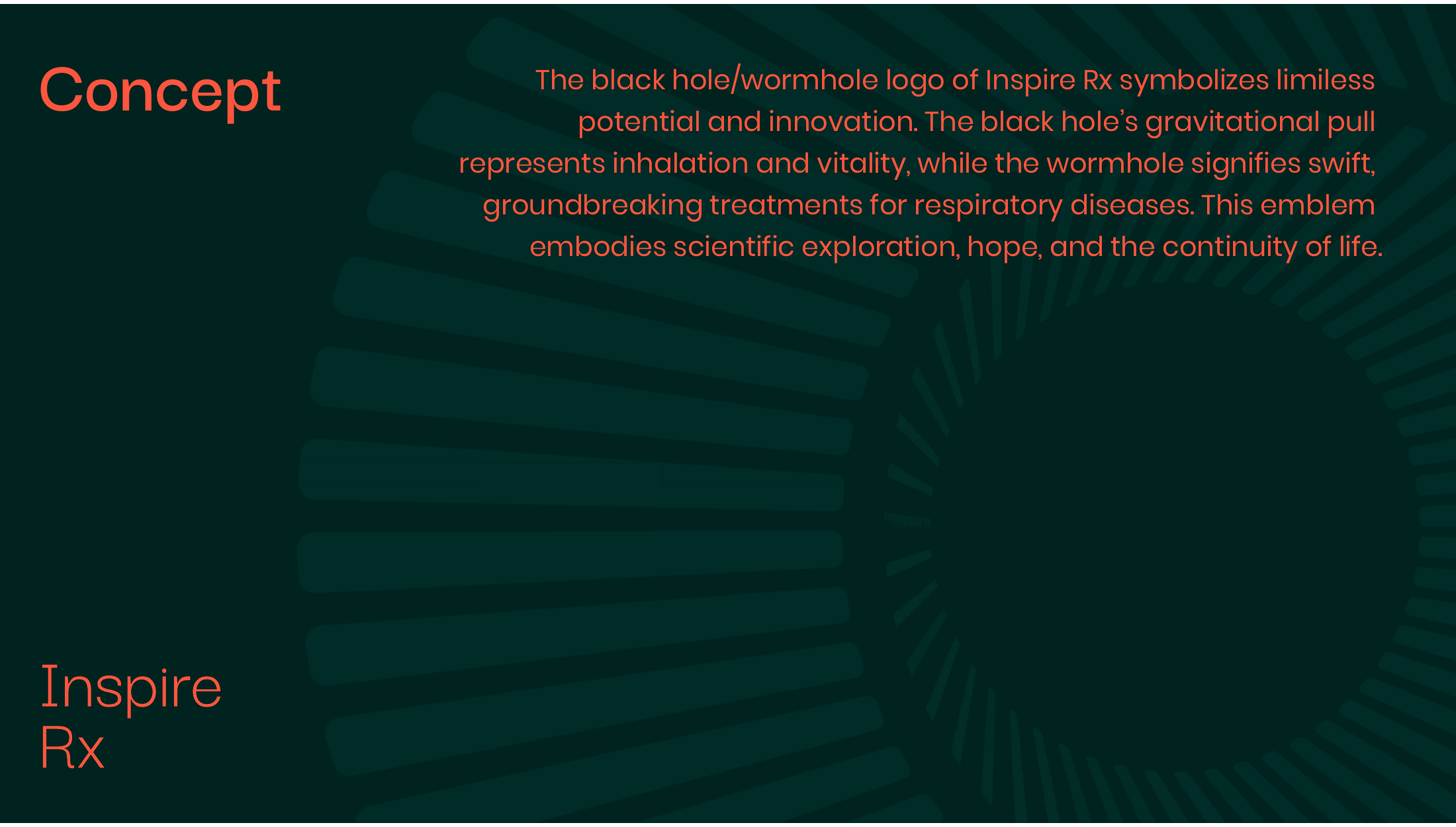 Concept

The black hole/wormhole logo of Inspire Rx symbolizes limiless potential and innovation. The black hole's gravitational pull represents inhalation and vitality, while the wormhole signifies swift, groundbreaking treatments for respiratory diseases. This emblem embodies scientific exploration, hope, and the continuity of life.

Inspire
Rx